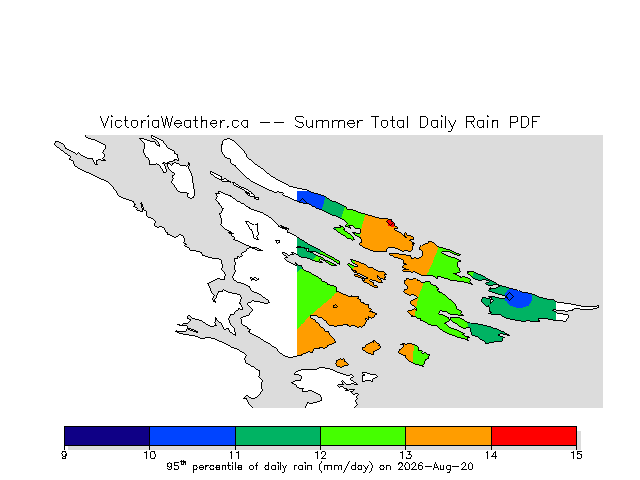 VictoriaWeather.ca -- Summer Total Daily Rain PDF

9 10 11 12 13 14 15

$95^{th}$ percentile of daily rain (mm/day) on 2026-Aug-20